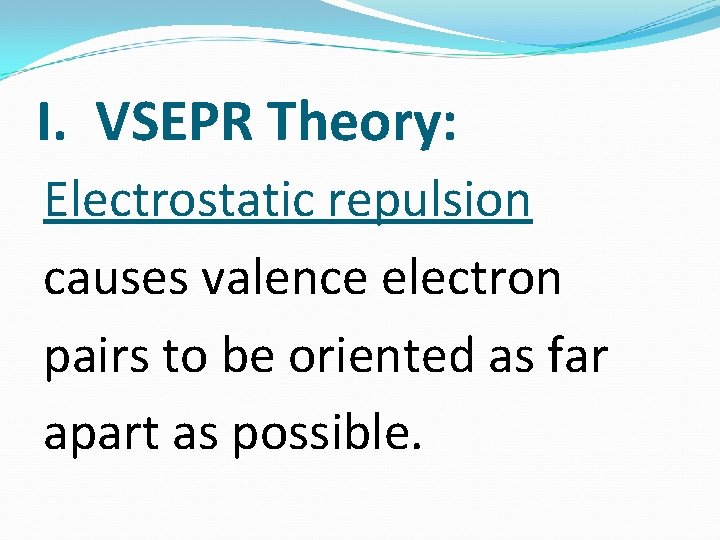 I. VSEPR Theory:

Electrostatic repulsion causes valence electron pairs to be oriented as far apart as possible.